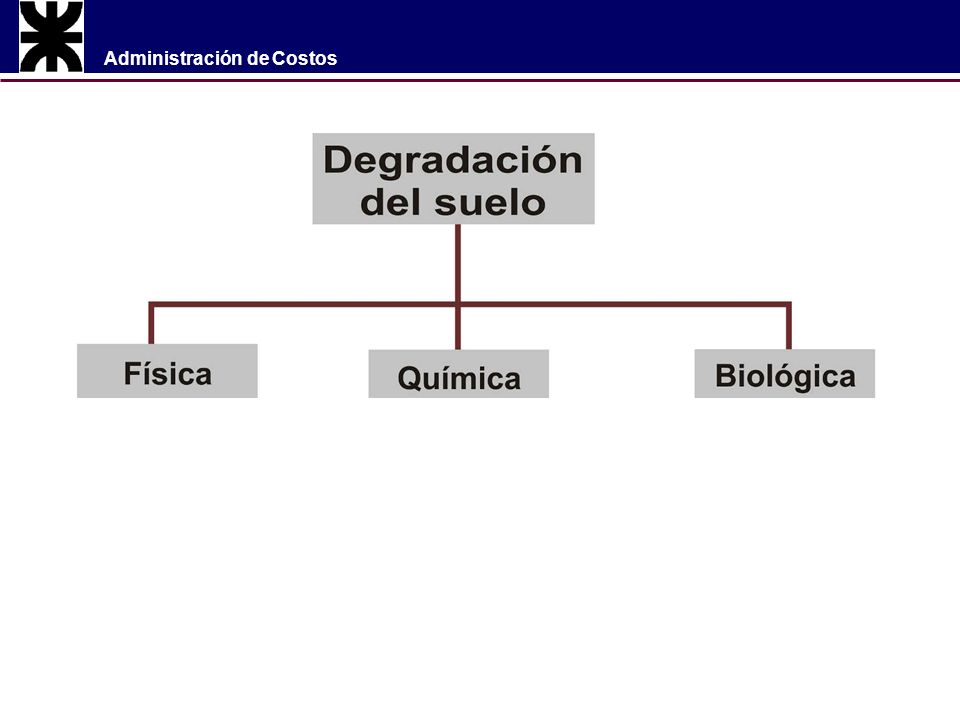 Administración de Costos

Degradación del suelo

Física

Química

Biológica